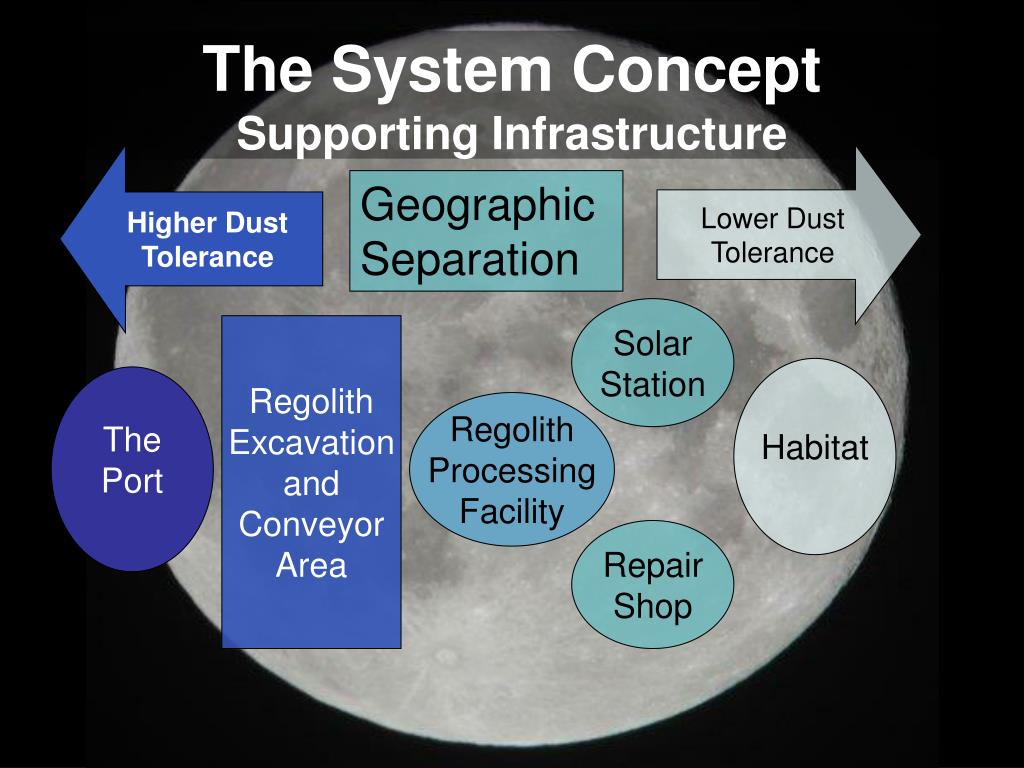 The System Concept
Supporting Infrastructure

Higher Dust Tolerance

Geographic Separation

Lower Dust Tolerance

The Port

Regolith Excavation and Conveyor Area

Regolith Processing Facility

Solar Station

Repair Shop

Habitat